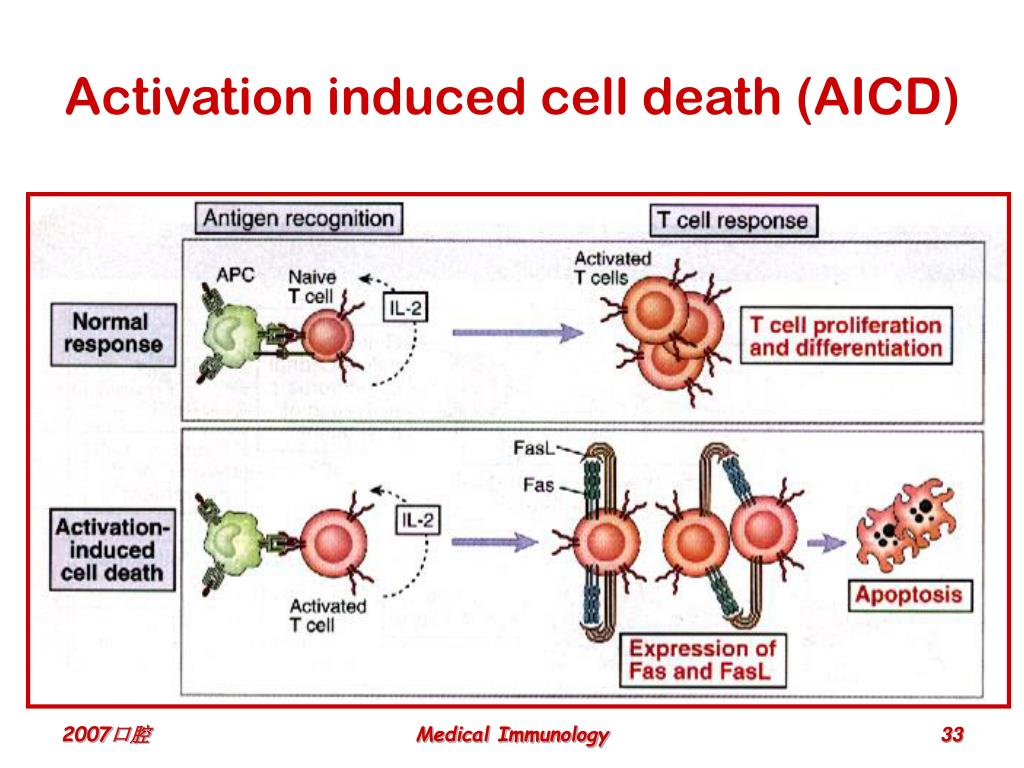 Activation induced cell death (AICD)

Antigen recognition

T cell response

Normal response

APC

Naive T cell

IL-2

Activated T cells

T cell proliferation and differentiation

Activation-induced cell death

IL-2

Activated T cell

FasL

Fas

Expression of Fas and FasL

Apoptosis

2007口腔

Medical Immunology

33